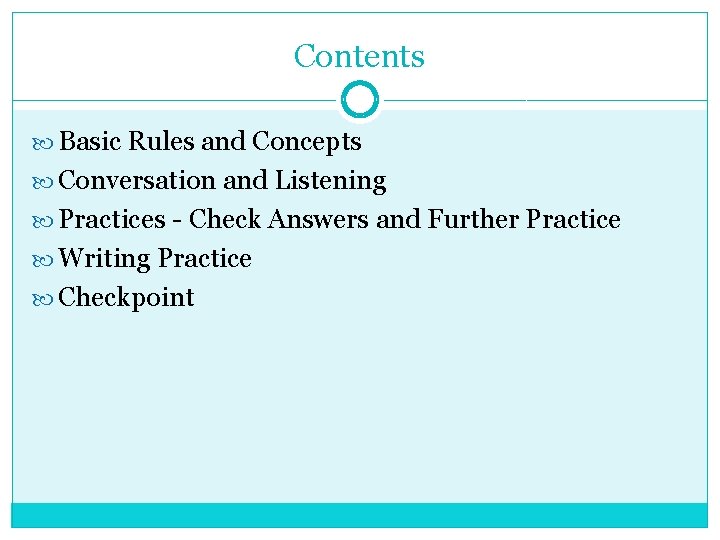 Contents

Basic Rules and Concepts
Conversation and Listening
Practices - Check Answers and Further Practice
Writing Practice
Checkpoint